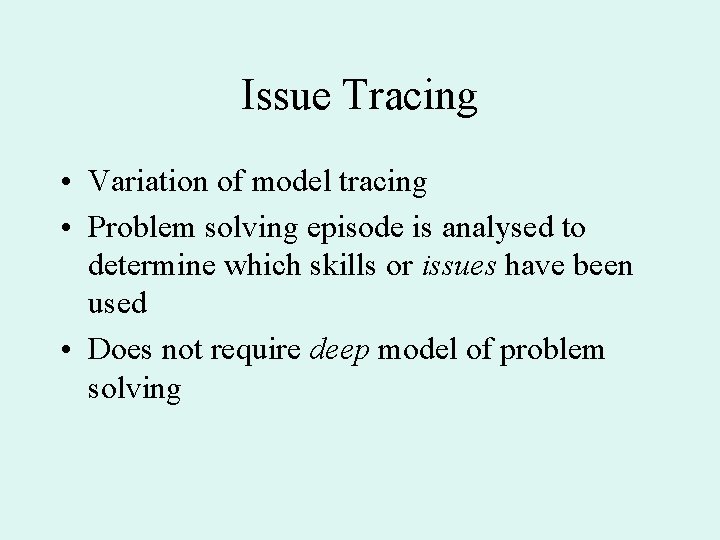 Issue Tracing

• Variation of model tracing
• Problem solving episode is analysed to determine which skills or issues have been used
• Does not require deep model of problem solving